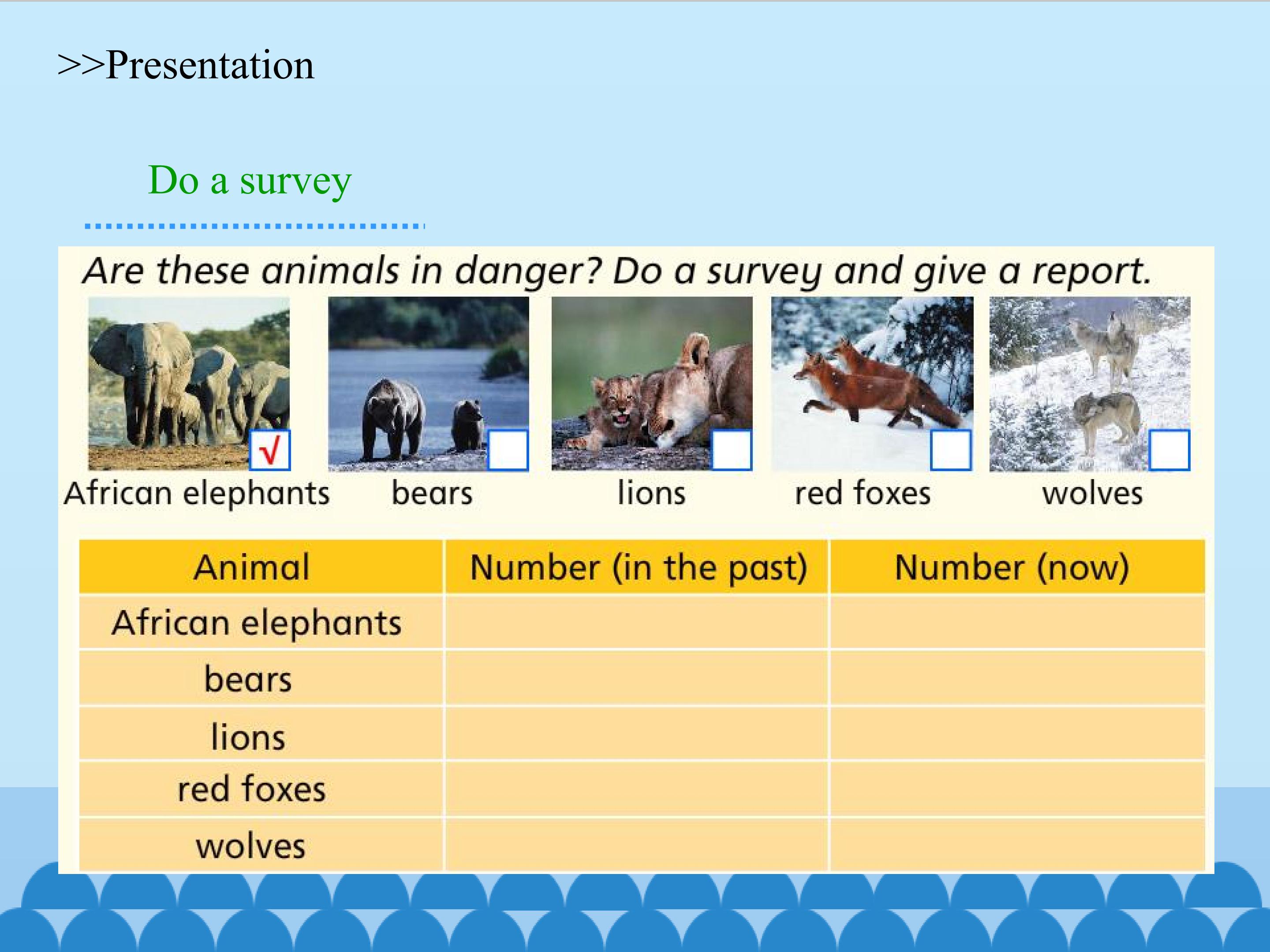 >>Presentation

Do a survey

Are these animals in danger? Do a survey and give a report.

√

African elephants bears lions red foxes wolves

| Animal | Number (in the past) | Number (now) |
|---|---|---|
| African elephants | | |
| bears | | |
| lions | | |
| red foxes | | |
| wolves | | |